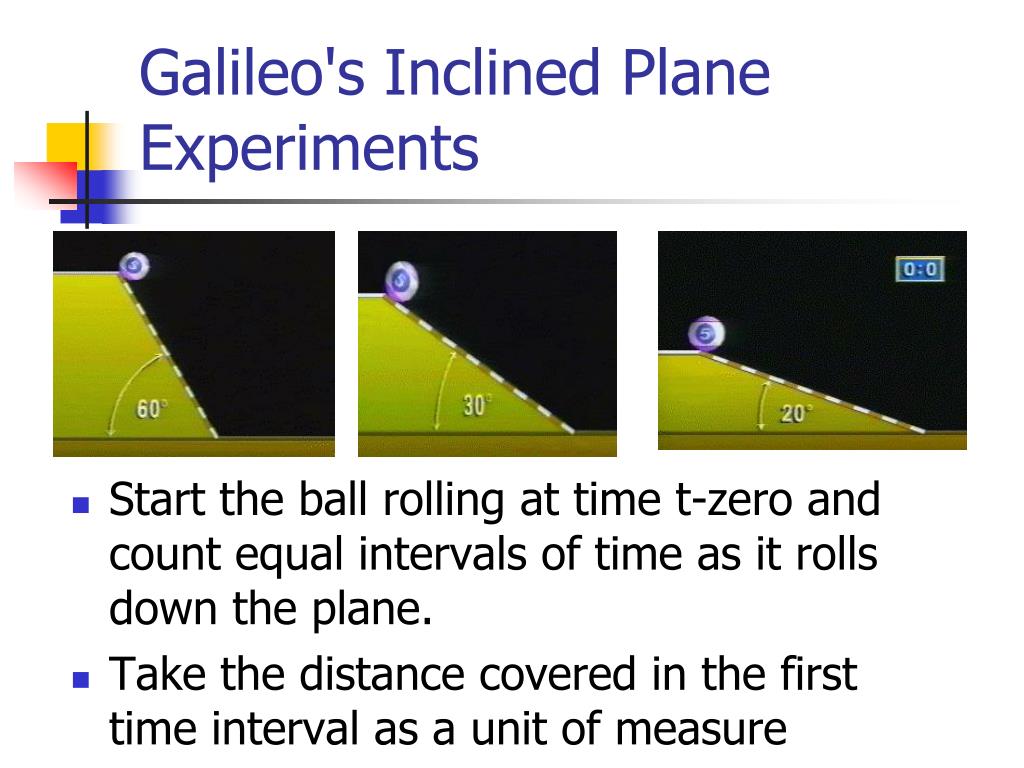 Galileo's Inclined Plane Experiments

5

60°

5

30°

0:0

5

20°

- Start the ball rolling at time t-zero and count equal intervals of time as it rolls down the plane.
- Take the distance covered in the first time interval as a unit of measure